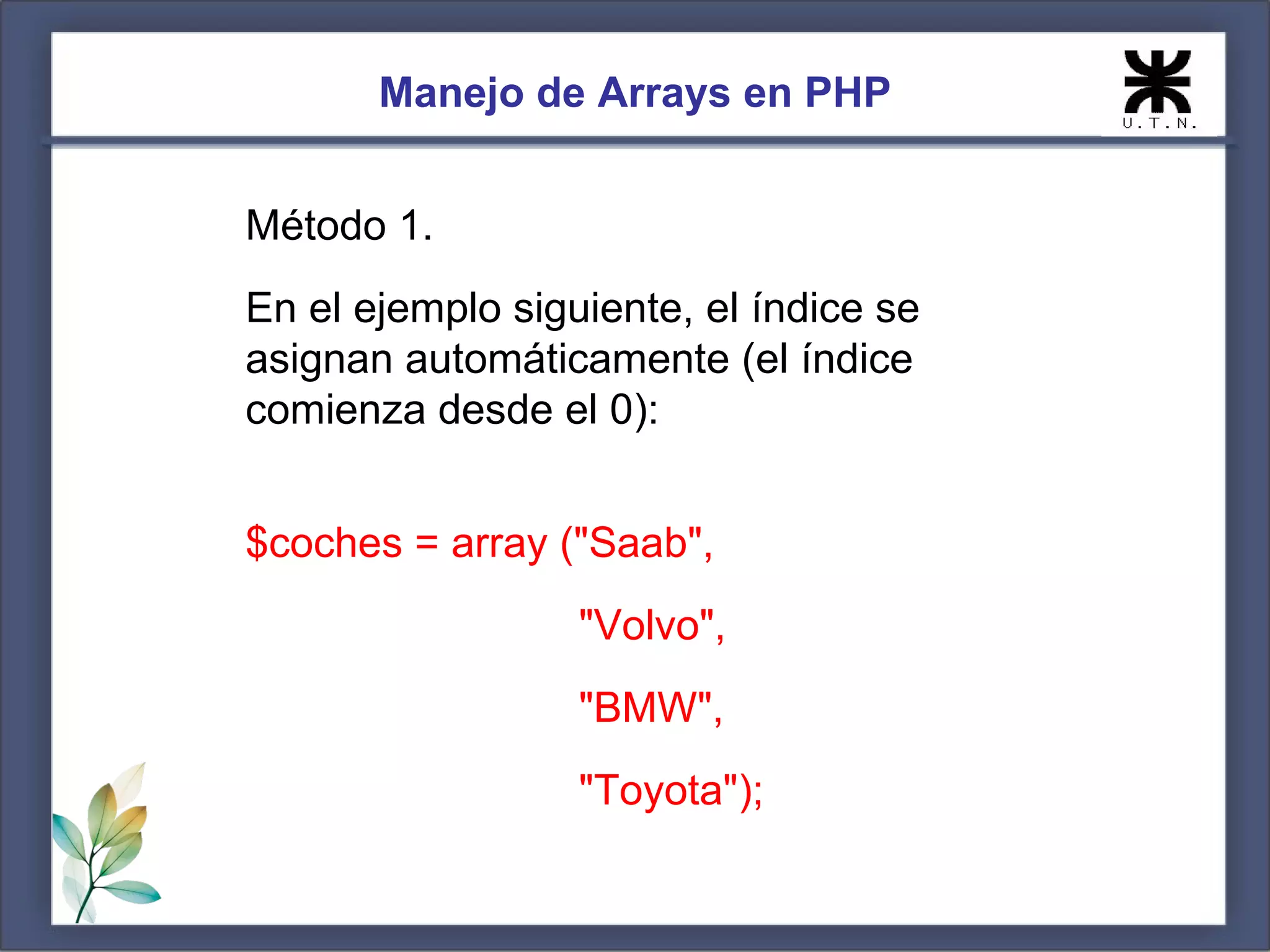 Manejo de Arrays en PHP

U.T.N.

Método 1.

En el ejemplo siguiente, el índice se asignan automáticamente (el índice comienza desde el 0):

$coches = array ("Saab",
"Volvo",
"BMW",
"Toyota");